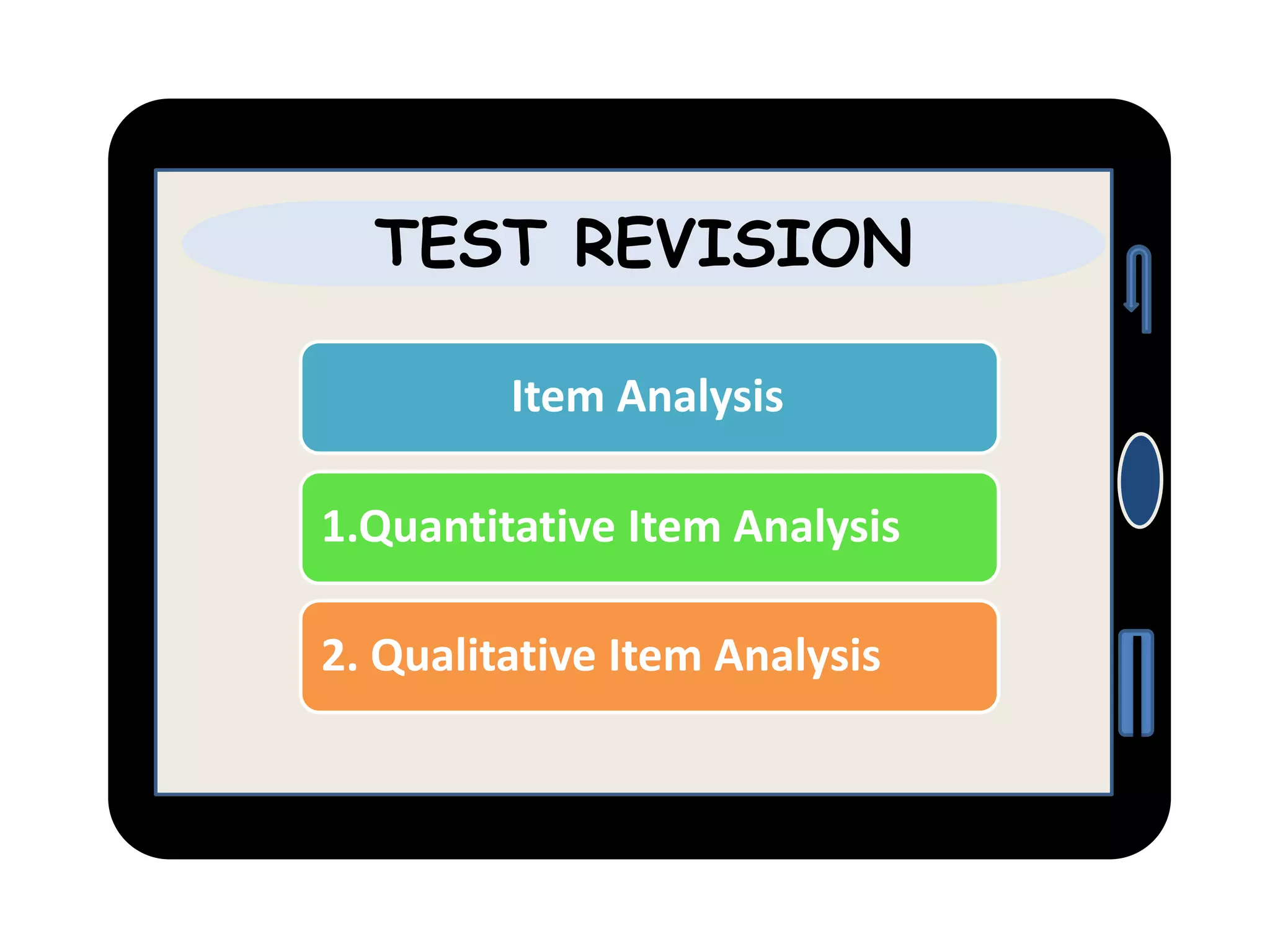 TEST REVISION

Item Analysis

1.Quantitative Item Analysis

2. Qualitative Item Analysis